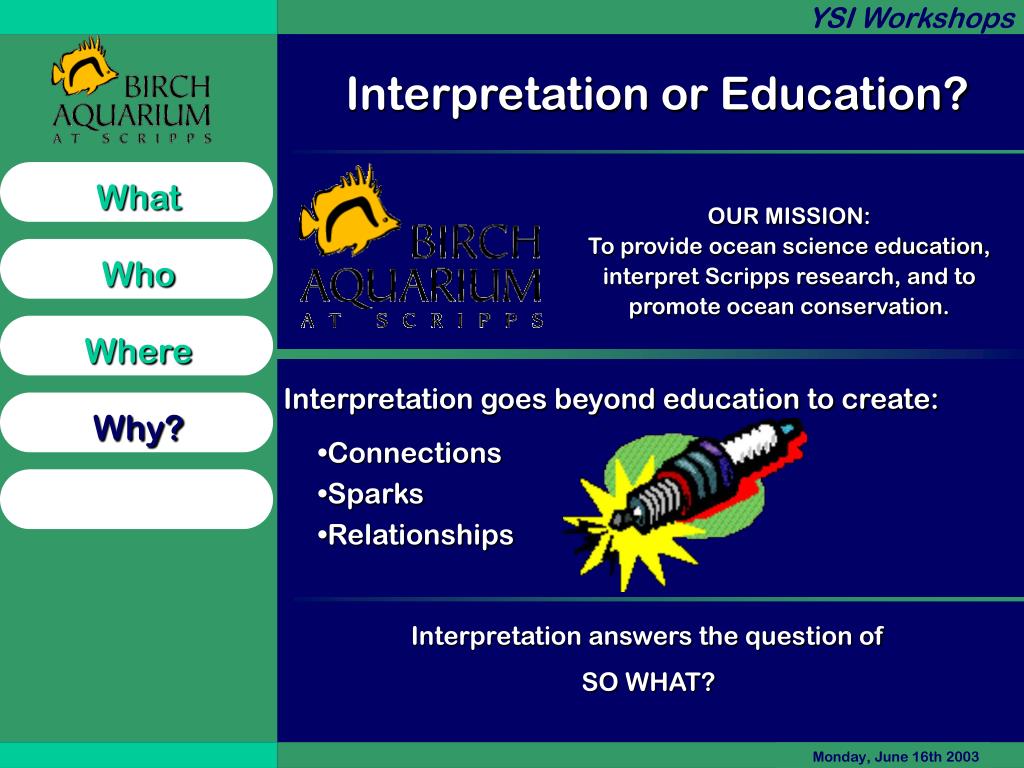 YSI Workshops

BIRCH AQUARIUM AT SCRIPPS

What

Who

Where

Why?

Interpretation or Education?

BIRCH AQUARIUM AT SCRIPPS

OUR MISSION:
To provide ocean science education, interpret Scripps research, and to promote ocean conservation.

Interpretation goes beyond education to create:

•Connections
•Sparks
•Relationships

Interpretation answers the question of

SO WHAT?

Monday, June 16th 2003